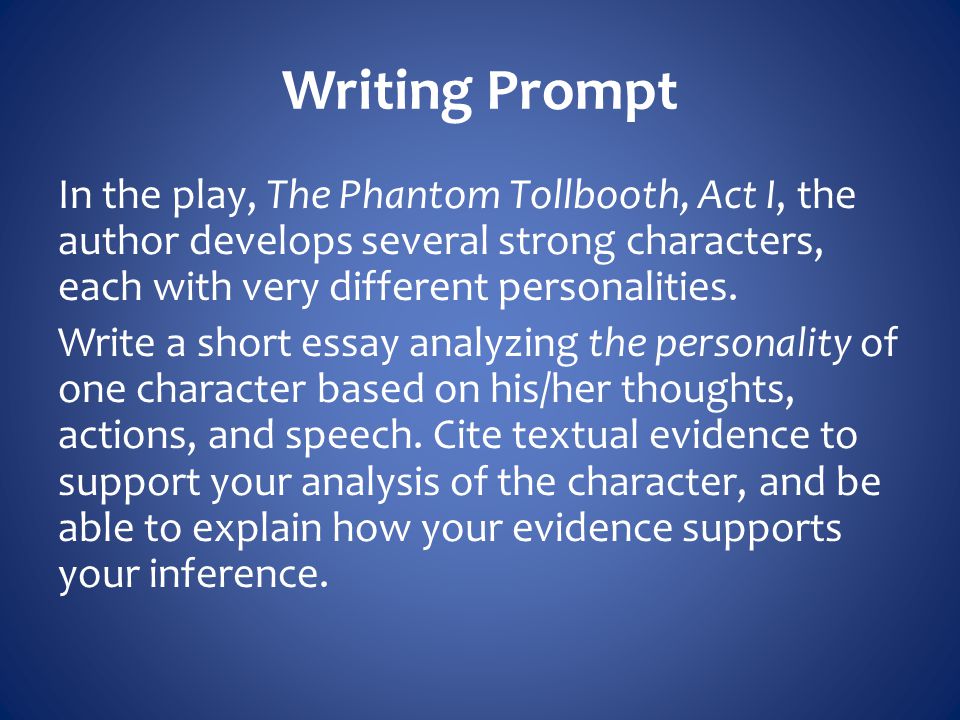 Writing Prompt

In the play, The Phantom Tollbooth, Act I, the author develops several strong characters, each with very different personalities.

Write a short essay analyzing the personality of one character based on his/her thoughts, actions, and speech. Cite textual evidence to support your analysis of the character, and be able to explain how your evidence supports your inference.